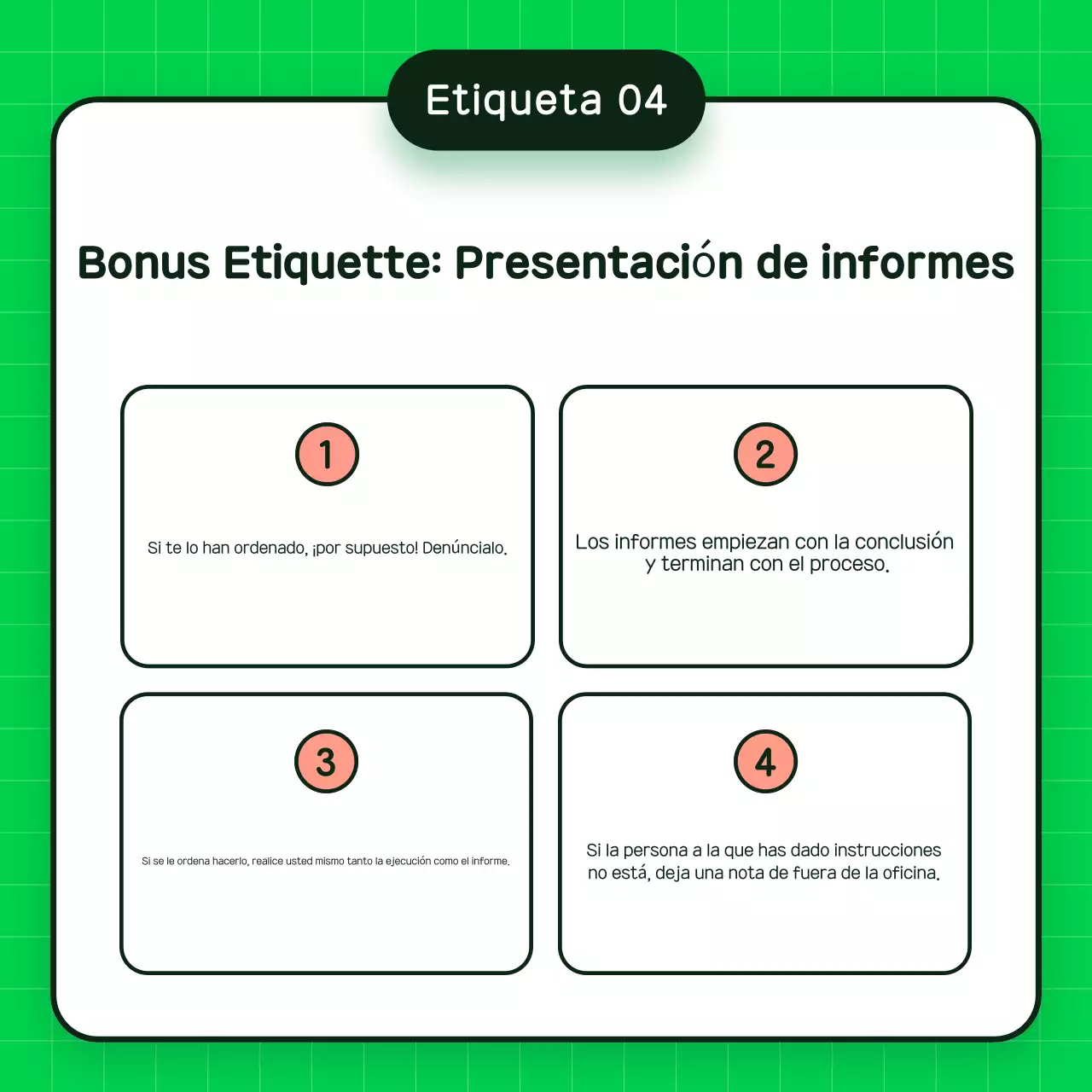 Etiqueta 04

Bonus Etiquette: Presentación de informes

1

Si te lo han ordenado, ¡por supuesto! Denúncialo.

2

Los informes empiezan con la conclusión y terminan con el proceso.

3

Si se le ordena hacerlo, realice usted mismo tanto la ejecución como el informe.

4

Si la persona a la que has dado instrucciones no está, deja una nota de fuera de la oficina.